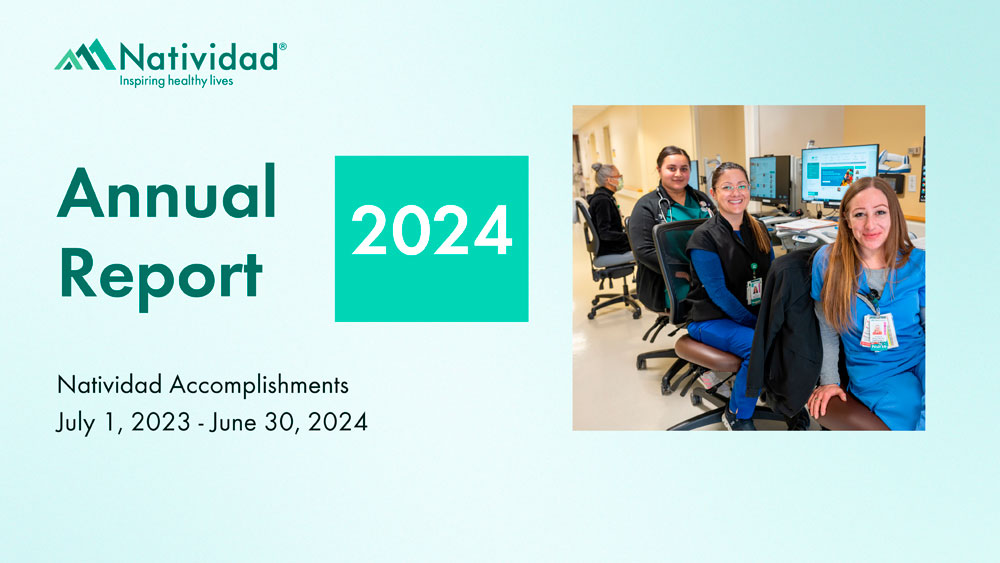 Natividad®
Inspiring healthy lives

Annual Report

2024

Natividad Accomplishments
July 1, 2023 - June 30, 2024